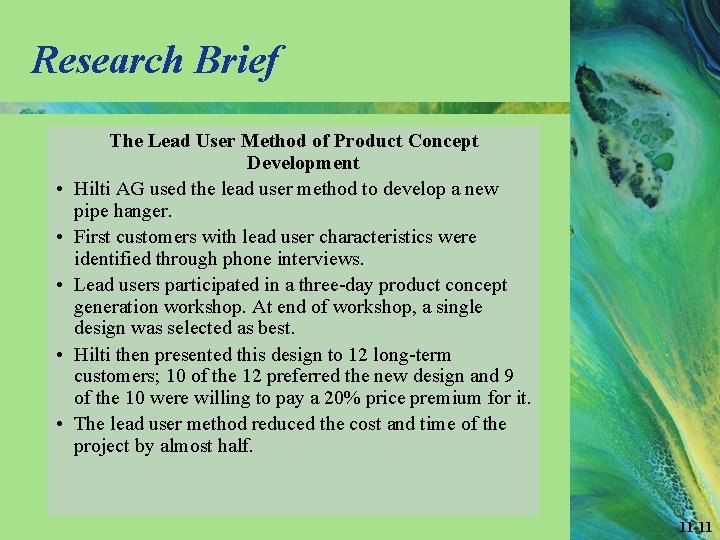 Research Brief

The Lead User Method of Product Concept Development

• Hilti AG used the lead user method to develop a new pipe hanger.

• First customers with lead user characteristics were identified through phone interviews.

• Lead users participated in a three-day product concept generation workshop. At end of workshop, a single design was selected as best.

• Hilti then presented this design to 12 long-term customers; 10 of the 12 preferred the new design and 9 of the 10 were willing to pay a 20% price premium for it.

• The lead user method reduced the cost and time of the project by almost half.

11-11